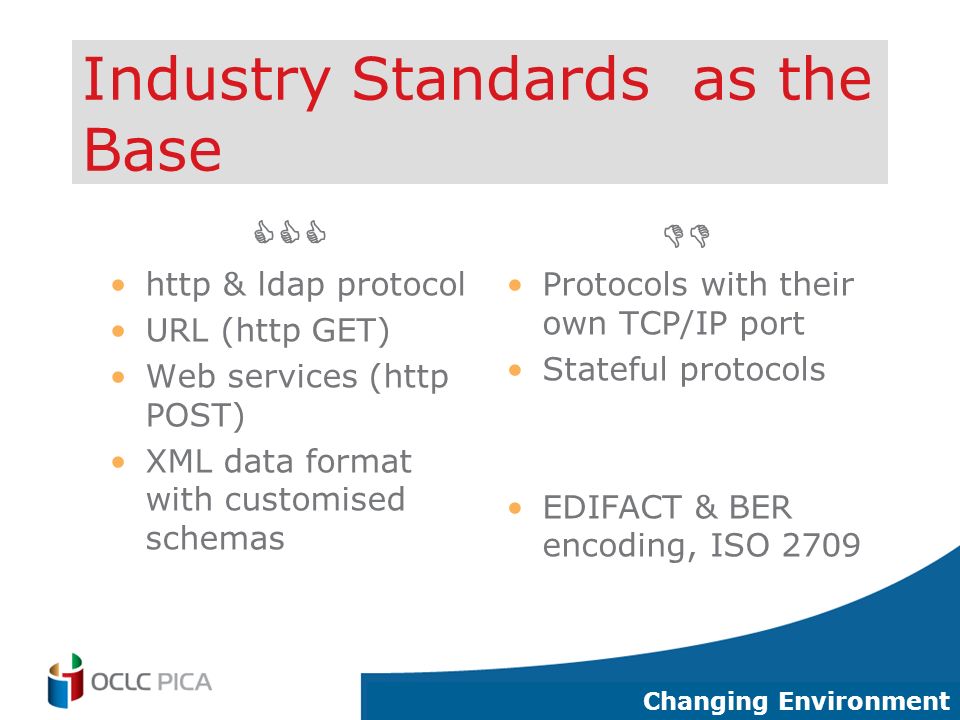 Industry Standards as the Base

👍👍👍

- http & ldap protocol
- URL (http GET)
- Web services (http POST)
- XML data format with customised schemas

👎👎

- Protocols with their own TCP/IP port
- Stateful protocols
- EDIFACT & BER encoding, ISO 2709

OCLC PICA

Changing Environment